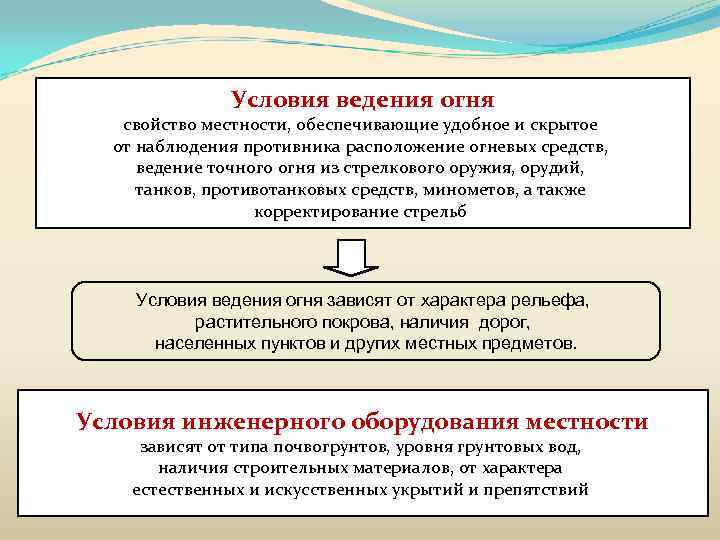 Условия ведения огня
свойство местности, обеспечивающие удобное и скрытое от наблюдения противника расположение огневых средств, ведение точного огня из стрелкового оружия, орудий, танков, противотанковых средств, минометов, а также корректирование стрельб

Условия ведения огня зависят от характера рельефа, растительного покрова, наличия дорог, населенных пунктов и других местных предметов.

Условия инженерного оборудования местности
зависят от типа почвогрунтов, уровня грунтовых вод, наличия строительных материалов, от характера естественных и искусственных укрытий и препятствий